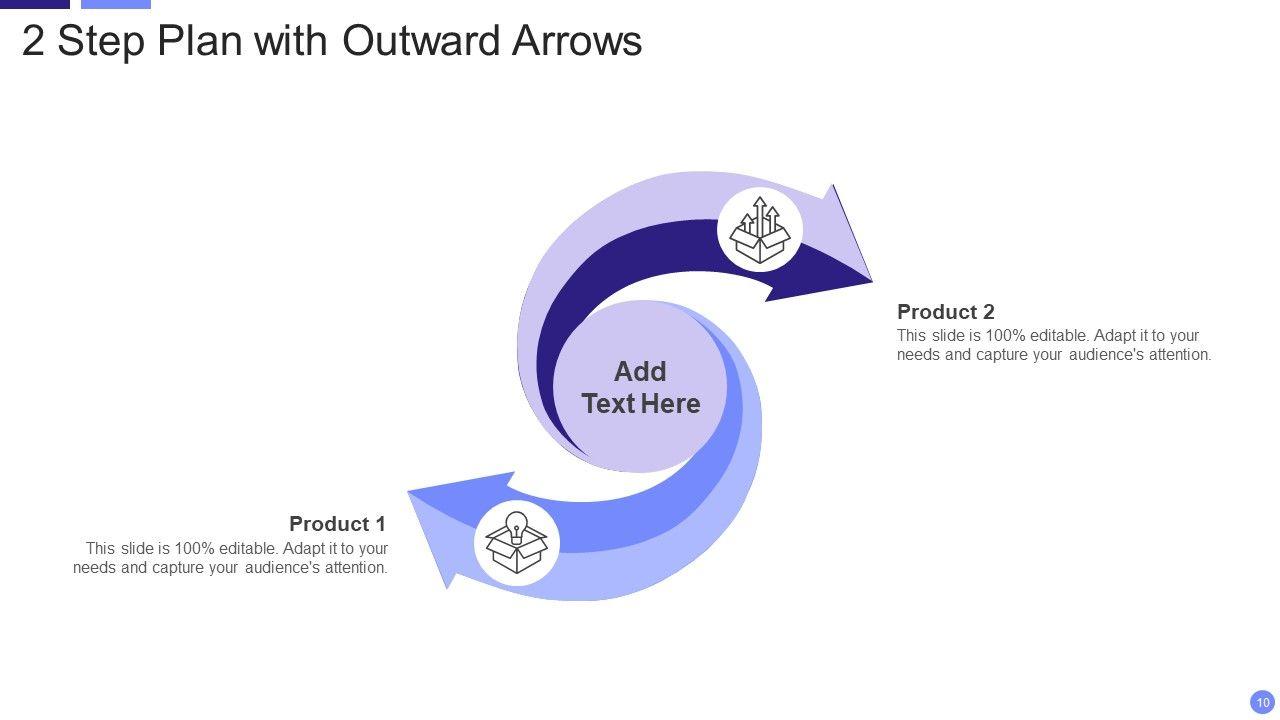 2 Step Plan with Outward Arrows

Add Text Here

Product 2
This slide is 100% editable. Adapt it to your needs and capture your audience's attention.

Product 1
This slide is 100% editable. Adapt it to your needs and capture your audience's attention.

10